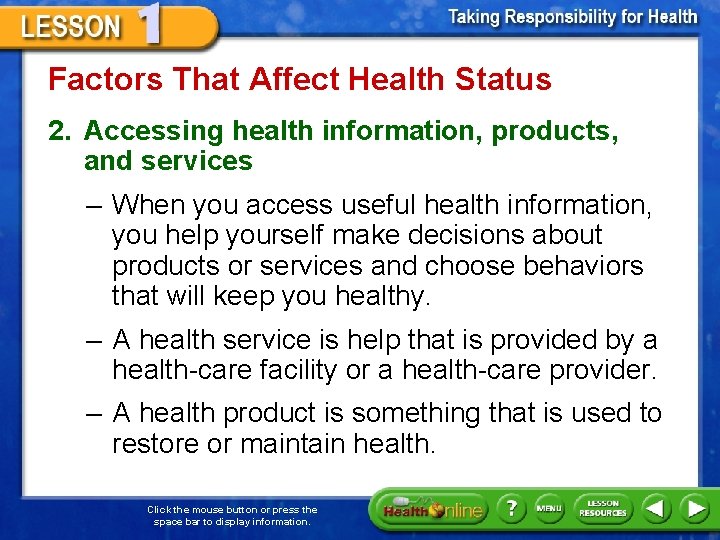 LESSON 1

Taking Responsibility for Health

Factors That Affect Health Status

2. Accessing health information, products, and services

– When you access useful health information, you help yourself make decisions about products or services and choose behaviors that will keep you healthy.

– A health service is help that is provided by a health-care facility or a health-care provider.

– A health product is something that is used to restore or maintain health.

Click the mouse button or press the space bar to display information.

Health Online

?

MENU

LESSON RESOURCES